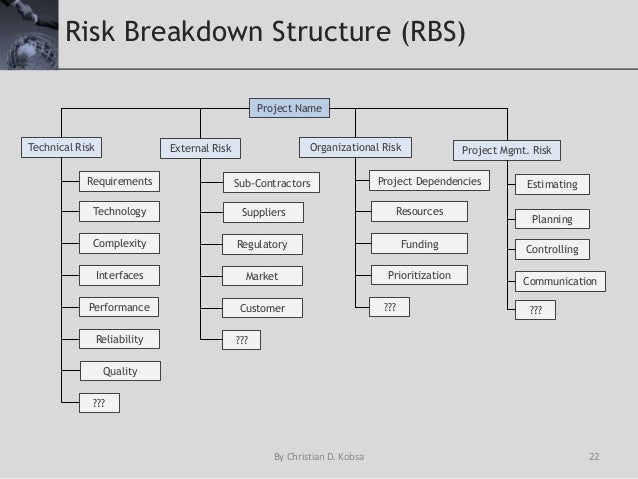 Risk Breakdown Structure (RBS)

Project Name

Technical Risk
Requirements
Technology
Complexity
Interfaces
Performance
Reliability
Quality
???

External Risk
Sub-Contractors
Suppliers
Regulatory
Market
Customer
???

Organizational Risk
Project Dependencies
Resources
Funding
Prioritization
???

Project Mgmt. Risk
Estimating
Planning
Controlling
Communication
???

By Christian D. Kobsa

22